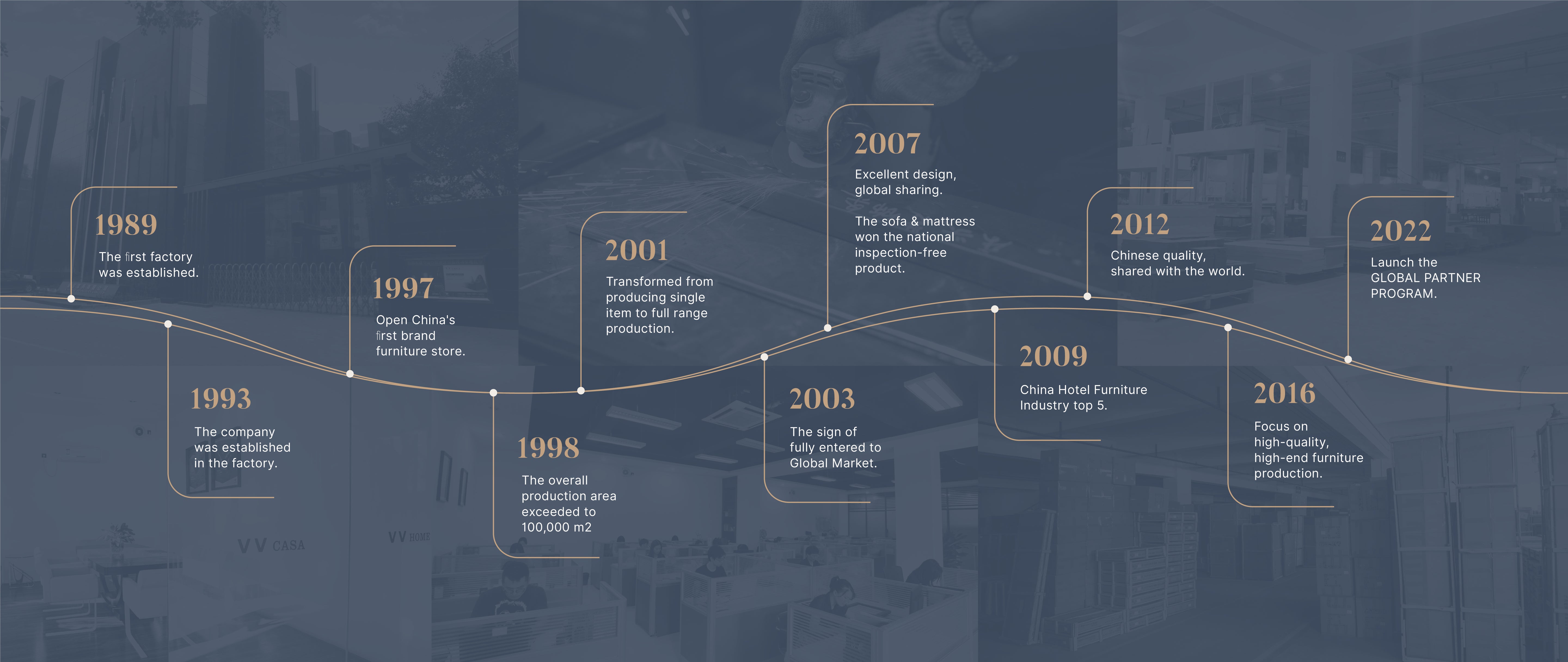 1989
The first factory was established.

1993
The company was established in the factory.

1997
Open China's first brand furniture store.

1998
The overall production area exceeded to 100,000 m2

2001
Transformed from producing single item to full range production.

2003
The sign of fully entered to Global Market.

2007
Excellent design, global sharing.

The sofa & mattress won the national inspection-free product.

2009
China Hotel Furniture Industry top 5.

2012
Chinese quality, shared with the world.

2016
Focus on high-quality, high-end furniture production.

2022
Launch the GLOBAL PARTNER PROGRAM.

VV CASA

VV HOME